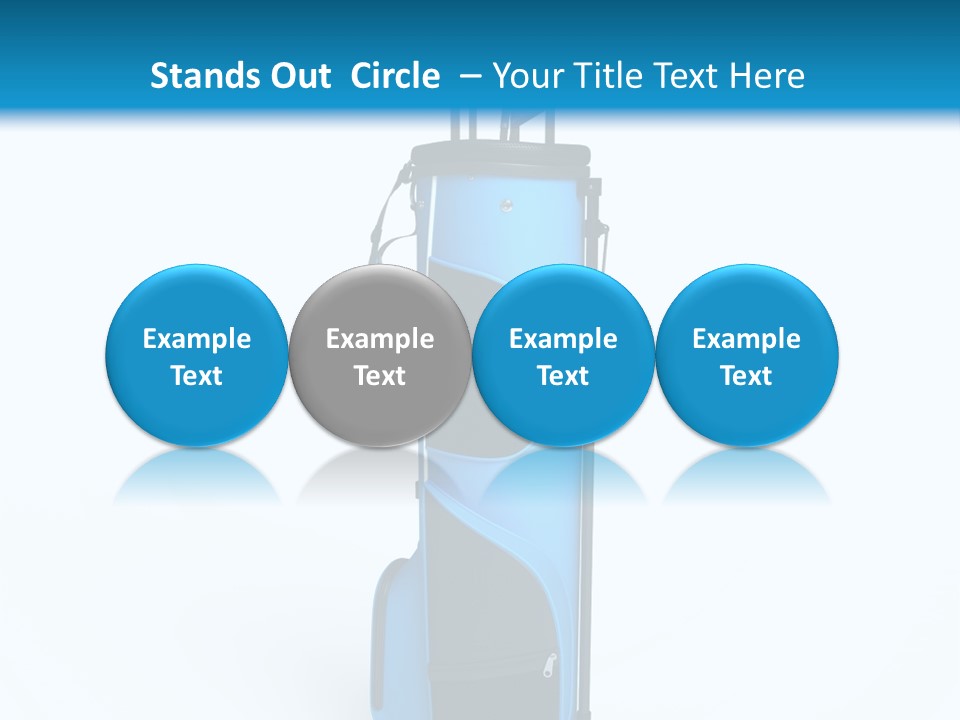 Stands Out Circle – Your Title Text Here

Example Text

Example Text

Example Text

Example Text